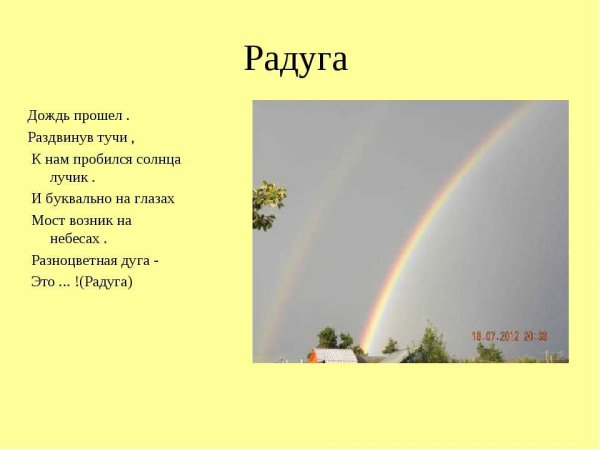 Радуга

Дождь прошел .

Раздвинув тучи ,

К нам пробился солнца лучик .

И буквально на глазах

Мост возник на небесах .

Разноцветная дуга -

Это ... !(Радуга)

18.07.2012 20:38